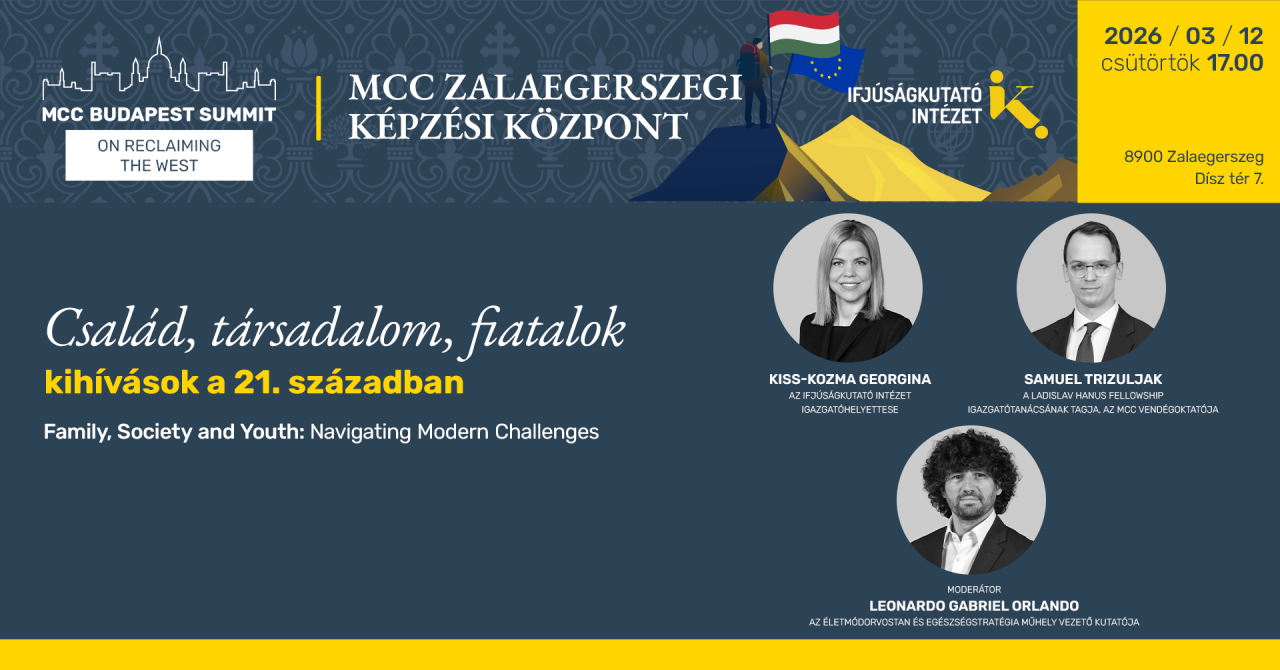 MCC BUDAPEST SUMMIT
ON RECLAIMING THE WEST

MCC ZALAEGERSZEGI KÉPZÉSI KÖZPONT

IFJÚSÁGKUTATÓ INTÉZET

2026 / 03 / 12
csütörtök 17.00

8900 Zalaegerszeg
Dísz tér 7.

Család, társadalom, fiatalok
kihívások a 21. században

Family, Society and Youth: Navigating Modern Challenges

KISS-KOZMA GEORGINA
AZ IFJÚSÁGKUTATÓ INTÉZET IGAZGATÓHELYETTESE

SAMUEL TRIZULJAK
A LADISLAV HANUS FELLOWSHIP IGAZGATÓTANÁCSÁNAK TAGJA, AZ MCC VENDÉGOKTATÓJA

MODERÁTOR
LEONARDO GABRIEL ORLANDO
AZ ÉLETMÓDORVOSTAN ÉS EGÉSZSÉGSTRATÉGIA MŰHELY VEZETŐ KUTATÓJA